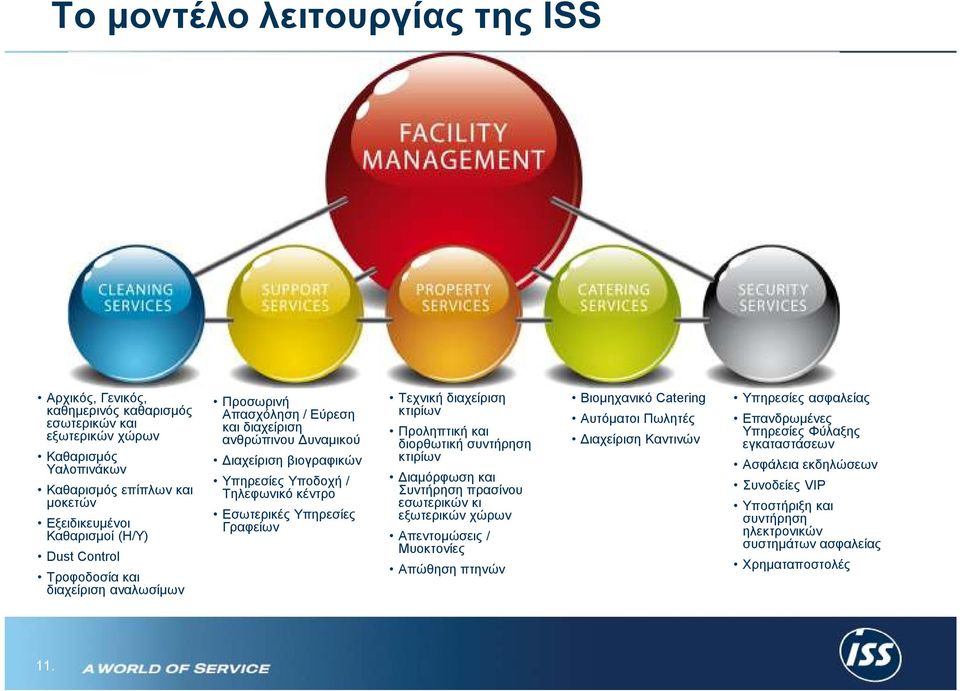 Το μοντέλο λειτουργίας της ISS

FACILITY MANAGEMENT

CLEANING SERVICES

SUPPORT SERVICES

PROPERTY SERVICES

CATERING SERVICES

SECURITY SERVICES

• Αρχικός, Γενικός, καθημερινός καθαρισμός εσωτερικών και εξωτερικών χώρων
• Καθαρισμός Υαλοπινάκων
• Καθαρισμός επίπλων και μοκετών
• Εξειδικευμένοι Καθαρισμοί (Η/Υ)
• Dust Control
• Τροφοδοσία και διαχείριση αναλωσίμων

• Προσωρινή Απασχόληση / Εύρεση και διαχείριση ανθρώπινου Δυναμικού
• Διαχείριση βιογραφικών
• Υπηρεσίες Υποδοχή / Τηλεφωνικό κέντρο
• Εσωτερικές Υπηρεσίες Γραφείων

• Τεχνική διαχείριση κτιρίων
• Προληπτική και διορθωτική συντήρηση κτιρίων
• Διαμόρφωση και Συντήρηση πρασίνου εσωτερικών κι εξωτερικών χώρων
• Απεντομώσεις / Μυοκτονίες
• Απώθηση πτηνών

• Βιομηχανικό Catering
• Αυτόματοι Πωλητές
• Διαχείριση Καντινών

• Υπηρεσίες ασφαλείας
• Επανδρωμένες Υπηρεσίες Φύλαξης εγκαταστάσεων
• Ασφάλεια εκδηλώσεων
• Συνοδείες VIP
• Υποστήριξη και συντήρηση ηλεκτρονικών συστημάτων ασφαλείας
• Χρηματαποστολές

11.
A WORLD OF SERVICE
ISS